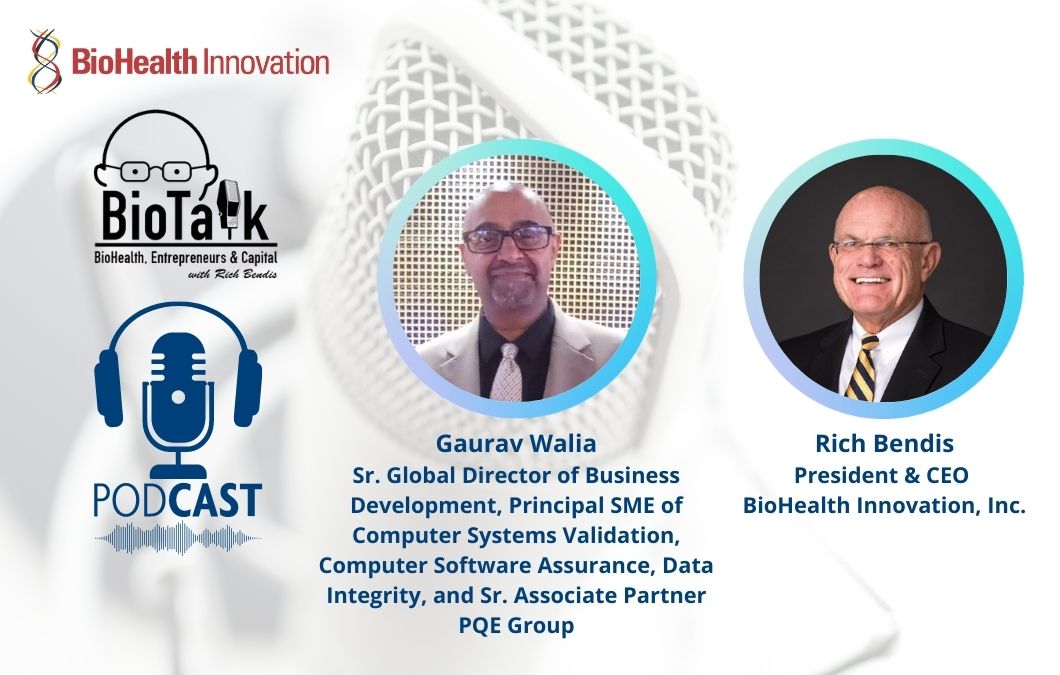 BioHealth Innovation

BioTalk
BioHealth, Entrepreneurs & Capital
with Rich Bendis

PODCAST

Gaurav Walia
Sr. Global Director of Business Development, Principal SME of Computer Systems Validation, Computer Software Assurance, Data Integrity, and Sr. Associate Partner
PQE Group

Rich Bendis
President & CEO
BioHealth Innovation, Inc.